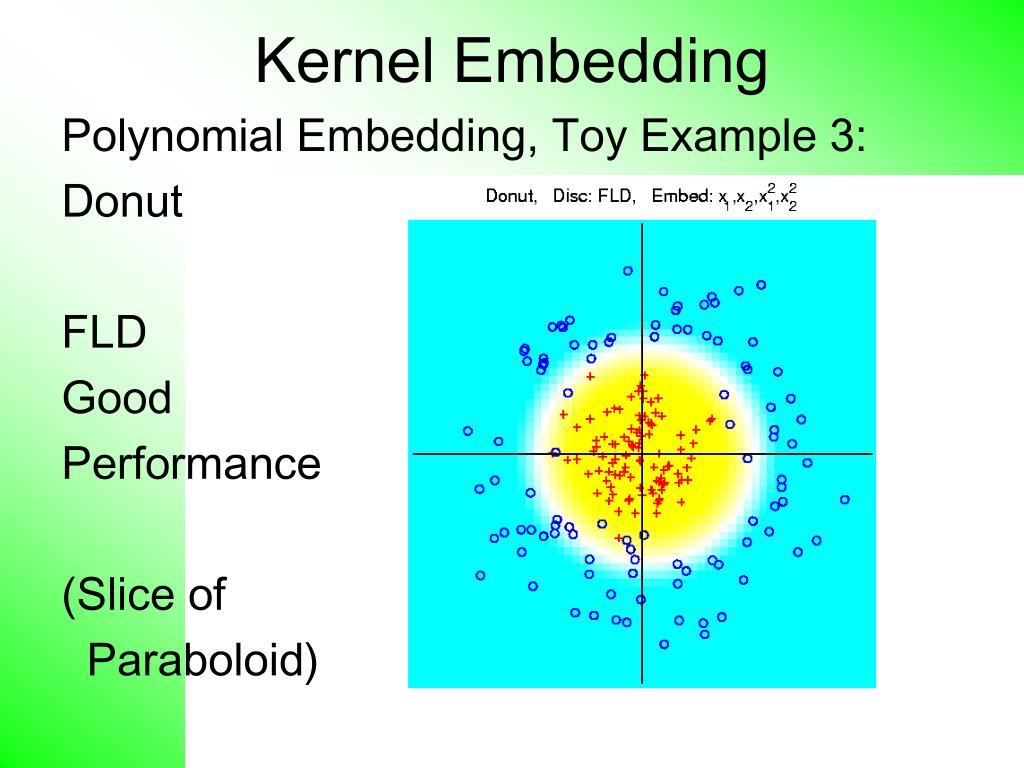 Kernel Embedding

Polynomial Embedding, Toy Example 3:

Donut

FLD
Good
Performance

(Slice of
Paraboloid)

Donut, Disc: FLD, Embed: $x_1,x_2,x_1^2,x_2^2$